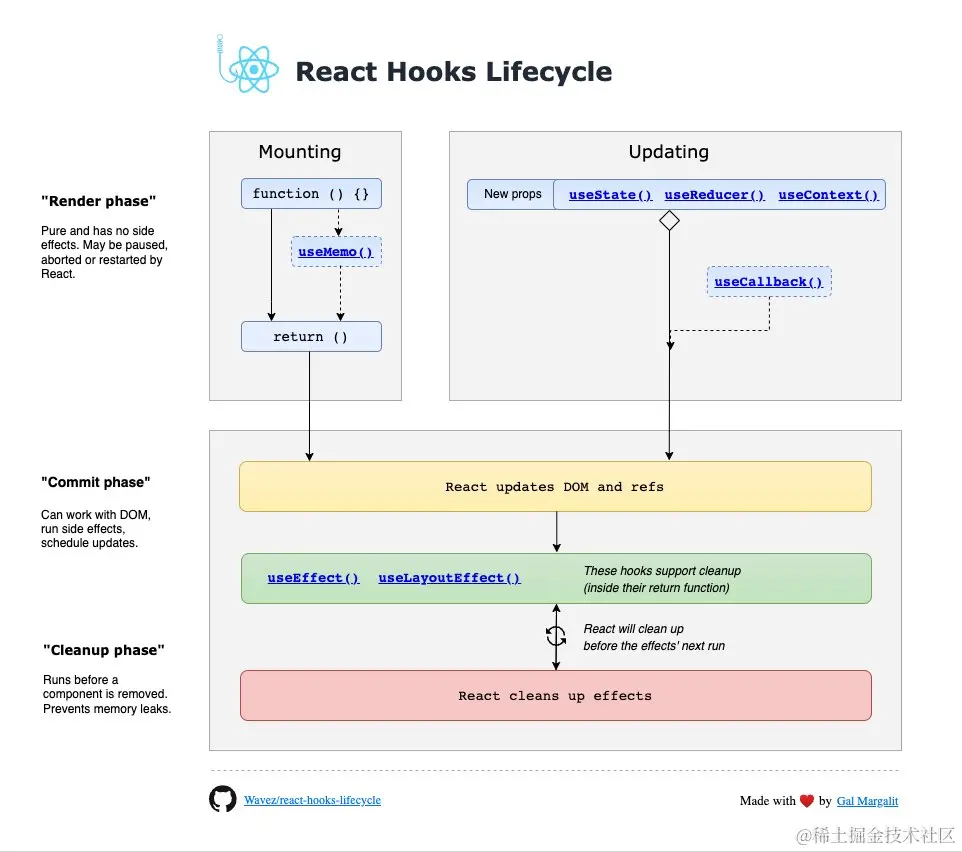 React Hooks Lifecycle

"Render phase"

Pure and has no side effects. May be paused, aborted or restarted by React.

Mounting

function () {}

useMemo()

return ()

Updating

New props

useState()

useReducer()

useContext()

useCallback()

"Commit phase"

Can work with DOM, run side effects, schedule updates.

React updates DOM and refs

useEffect()

useLayoutEffect()

These hooks support cleanup (inside their return function)

React will clean up before the effects' next run

"Cleanup phase"

Runs before a component is removed. Prevents memory leaks.

React cleans up effects

Wavez/react-hooks-lifecycle

Made with by Gal Margalit

@稀土掘金技术社区